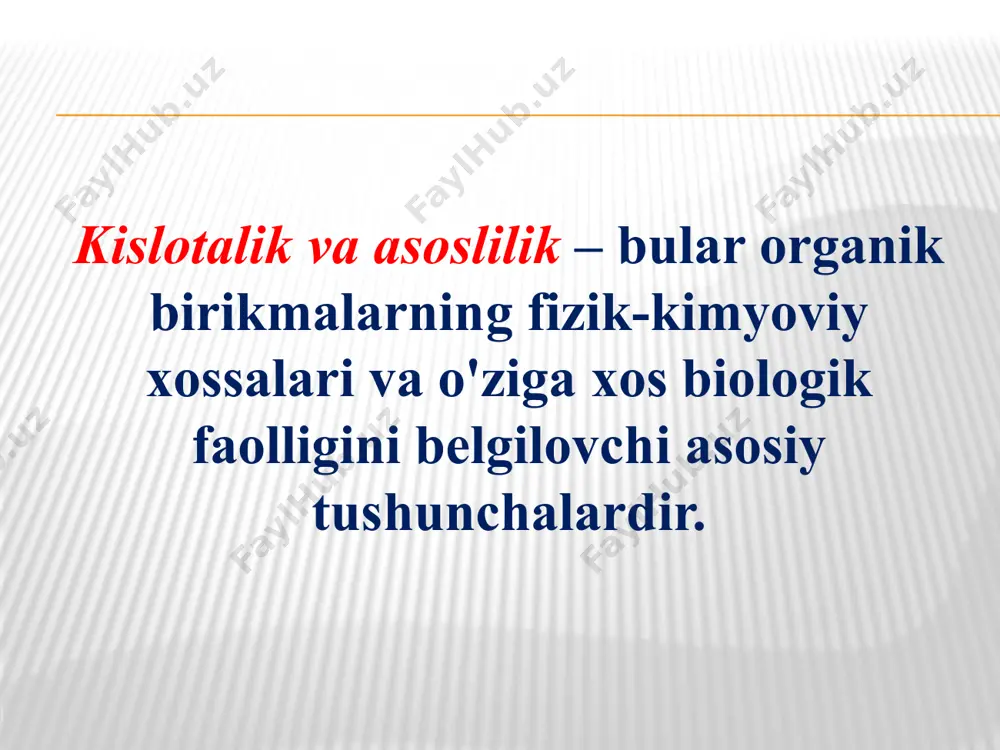 FaylHub.uz FaylHub.uz FaylHub.uz

Kislotalik va asoslilik – bular organik birikmalarning fizik-kimyoviy xossalari va o'ziga xos biologik faolligini belgilovchi asosiy tushunchalardir.

FaylHub.uz FaylHub.uz FaylHub.uz